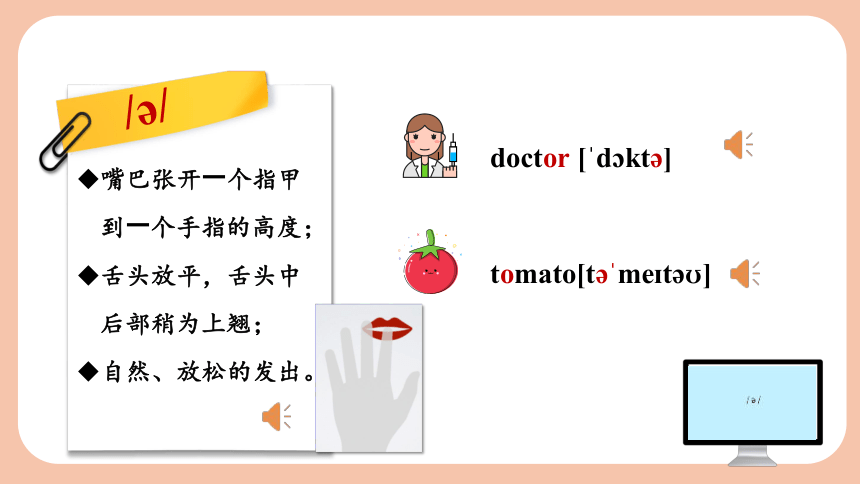 /ə/

◆嘴巴张开一个指甲到一个手指的高度；

◆舌头放平，舌头中后部稍为上翘；

◆自然、放松的发出。

doctor [ˈdɔktə]

tomato[təˈmeɪtəʊ]

/ə/